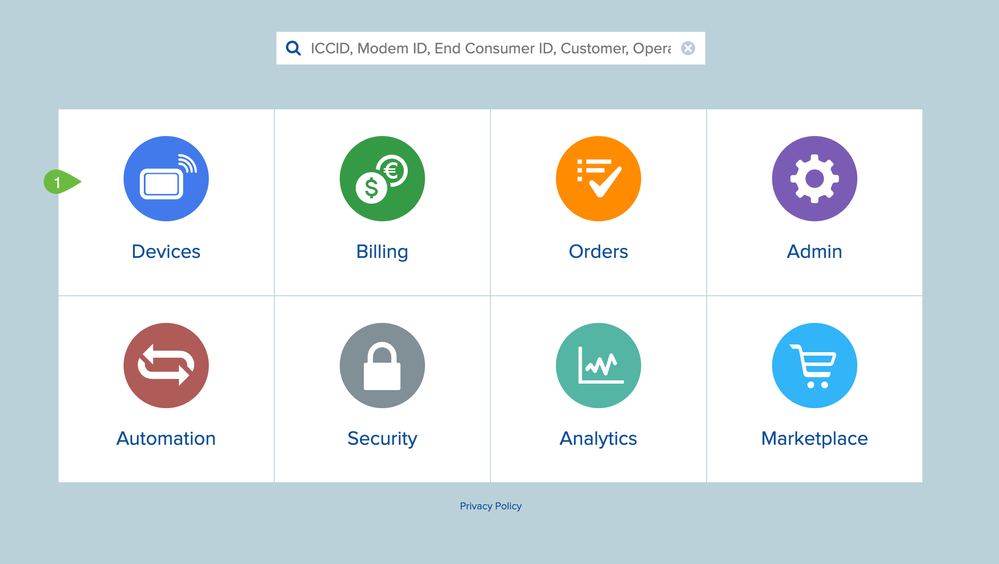 ICCID, Modem ID, End Consumer ID, Customer, Opera

1

Devices

Billing

Orders

Admin

Automation

Security

Analytics

Marketplace

Privacy Policy